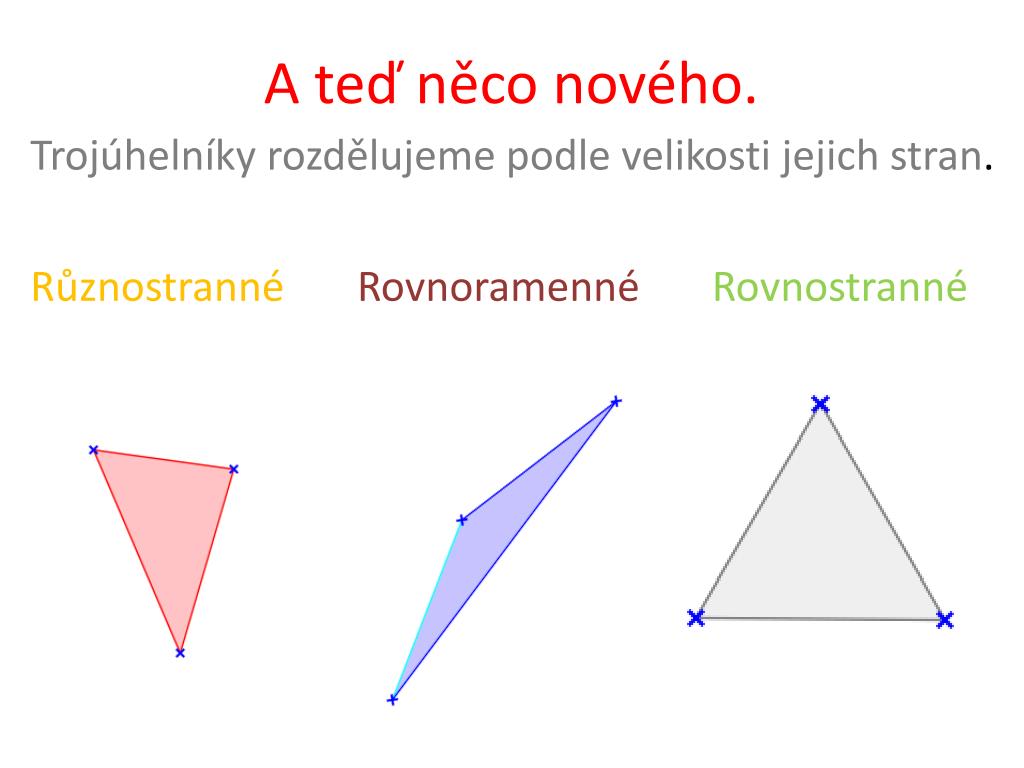 A teď něco nového.

Trojúhelníky rozdělujeme podle velikosti jejich stran.

Různostranné

Rovnoramenné

Rovnostranné